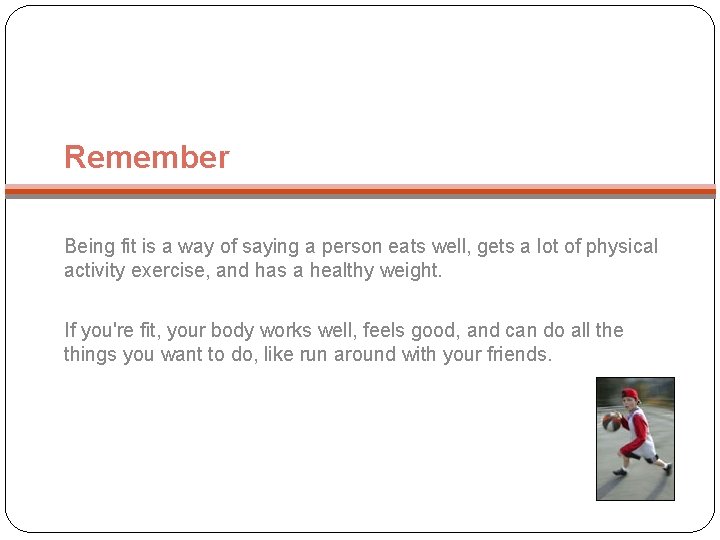 Remember

Being fit is a way of saying a person eats well, gets a lot of physical activity exercise, and has a healthy weight.

If you're fit, your body works well, feels good, and can do all the things you want to do, like run around with your friends.